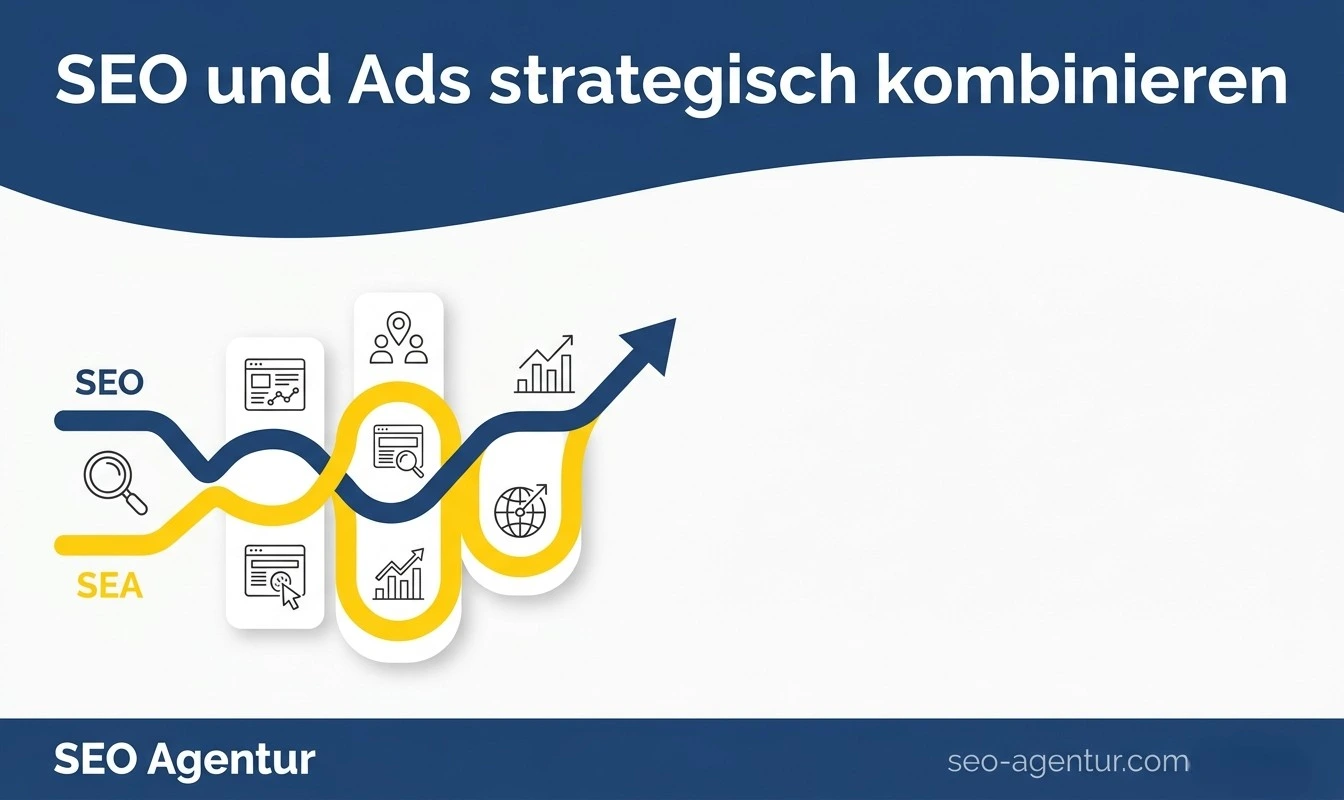 SEO und Ads strategisch kombinieren

SEO

SEA

SEO Agentur

seo-agentur.com